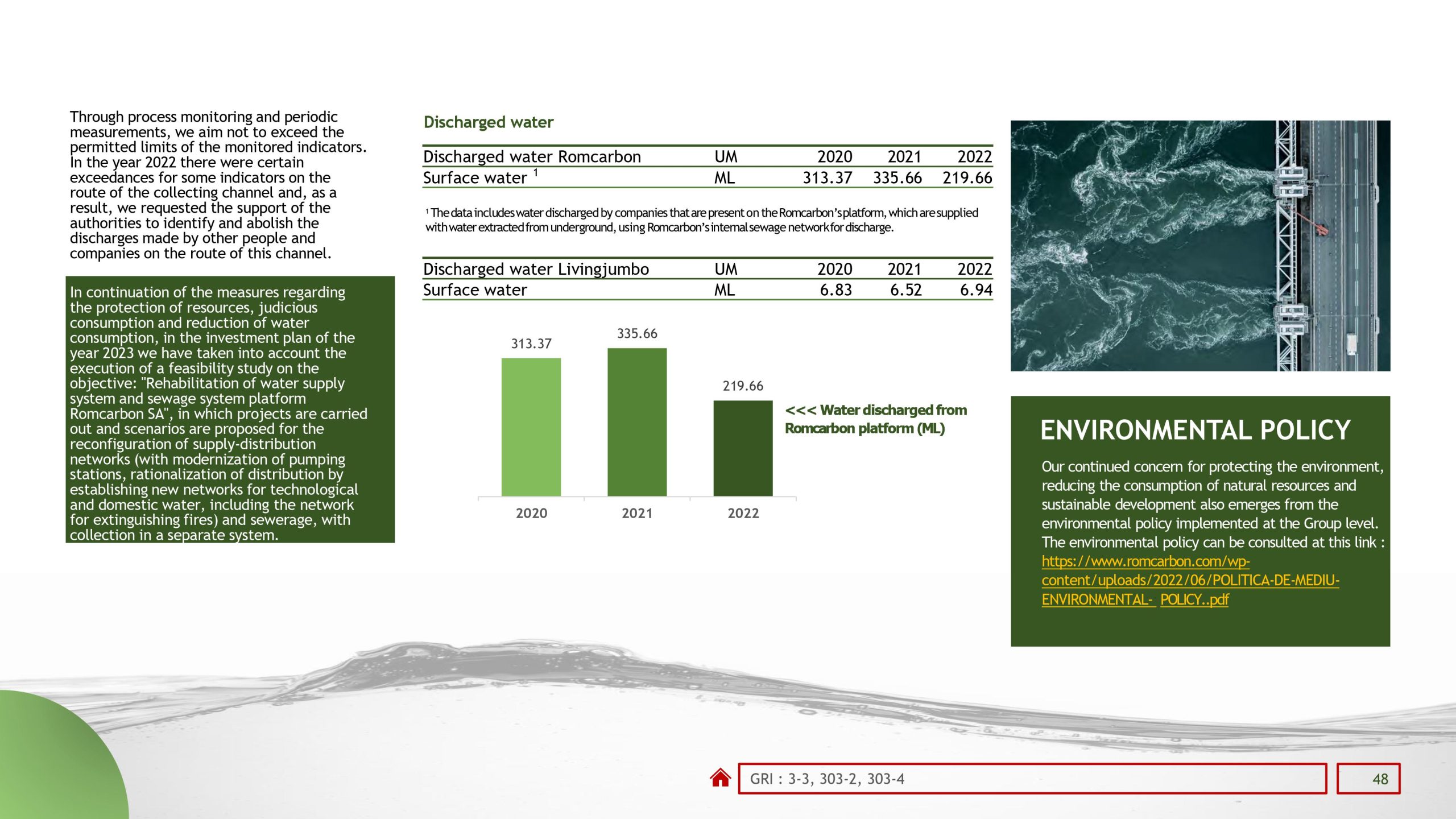 Through process monitoring and periodic measurements, we aim not to exceed the permitted limits of the monitored indicators. In the year 2022 there were certain exceedances for some indicators on the route of the collecting channel and, as a result, we requested the support of the authorities to identify and abolish the discharges made by other people and companies on the route of this channel.

In continuation of the measures regarding the protection of resources, judicious consumption and reduction of water consumption, in the investment plan of the year 2023 we have taken into account the execution of a feasibility study on the objective: "Rehabilitation of water supply system and sewage system platform Romcarbon SA", in which projects are carried out and scenarios are proposed for the reconfiguration of supply-distribution networks (with modernization of pumping stations, rationalization of distribution by establishing new networks for technological and domestic water, including the network for extinguishing fires) and sewerage, with collection in a separate system.

Discharged water

| Discharged water Romcarbon | UM | 2020 | 2021 | 2022 |
|---|---|---|---|---|
| Surface water $^1$ | ML | 313.37 | 335.66 | 219.66 |

$^1$ The data includes water discharged by companies that are present on the Romcarbon's platform, which are supplied with water extracted from underground, using Romcarbon's internal sewage network for discharge.

| Discharged water Livingjumbo | UM | 2020 | 2021 | 2022 |
|---|---|---|---|---|
| Surface water | ML | 6.83 | 6.52 | 6.94 |

313.37
335.66
219.66
2020
2021
2022

<<< Water discharged from Romcarbon platform (ML)

ENVIRONMENTAL POLICY

Our continued concern for protecting the environment, reducing the consumption of natural resources and sustainable development also emerges from the environmental policy implemented at the Group level. The environmental policy can be consulted at this link : https://www.romcarbon.com/wp-content/uploads/2022/06/POLITICA-DE-MEDIU-ENVIRONMENTAL- POLICY..pdf

GRI : 3-3, 303-2, 303-4

48